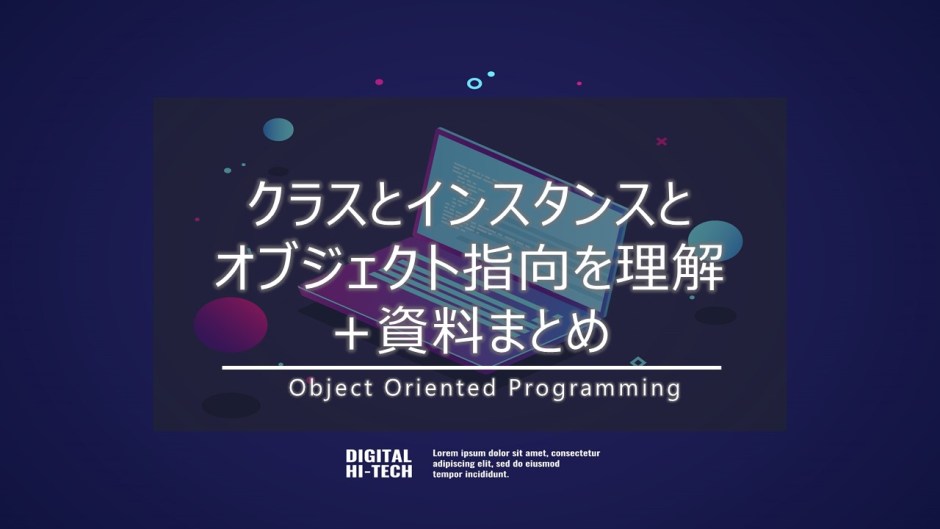 クラスとインスタンスと
オブジェクト指向を理解
＋資料まとめ

Object Oriented Programming

DIGITAL HI-TECH

Lorem ipsum dolor sit amet, consectetur adipiscing elit, sed do eiusmod tempor incididunt.